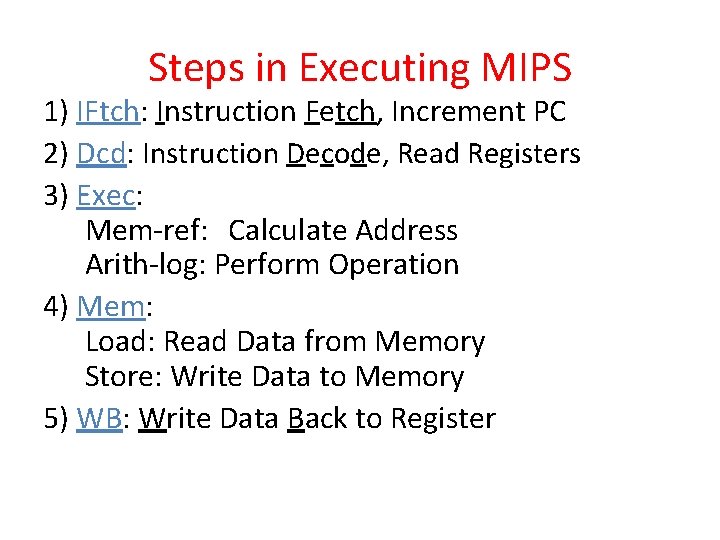 Steps in Executing MIPS

1) IFtch: Instruction Fetch, Increment PC

2) Dcd: Instruction Decode, Read Registers

3) Exec:
Mem-ref: Calculate Address
Arith-log: Perform Operation

4) Mem:
Load: Read Data from Memory
Store: Write Data to Memory

5) WB: Write Data Back to Register